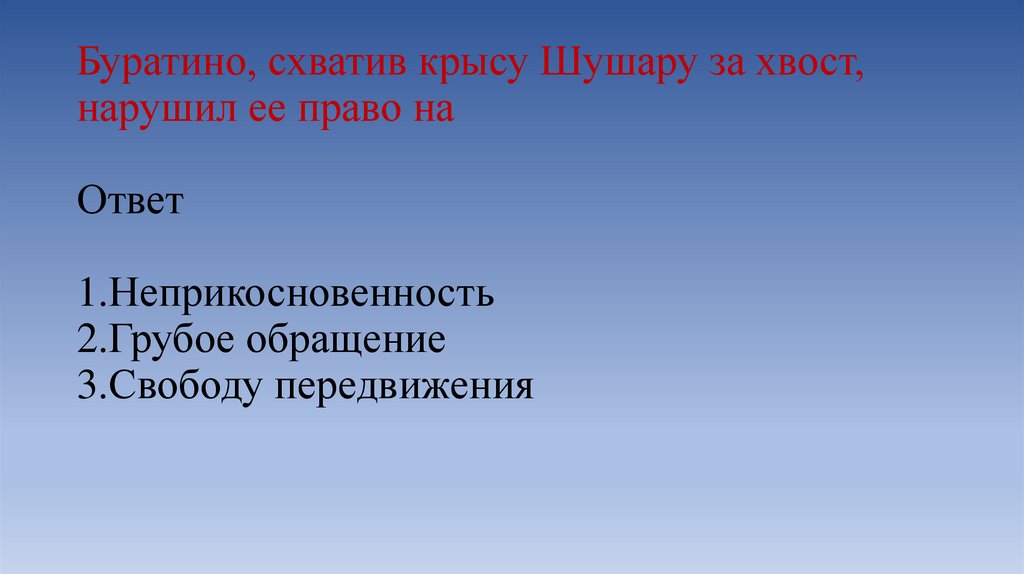 Буратино, схватив крысу Шушару за хвост, нарушил ее право на

Ответ

1.Неприкосновенность
2.Грубое обращение
3.Свободу передвижения